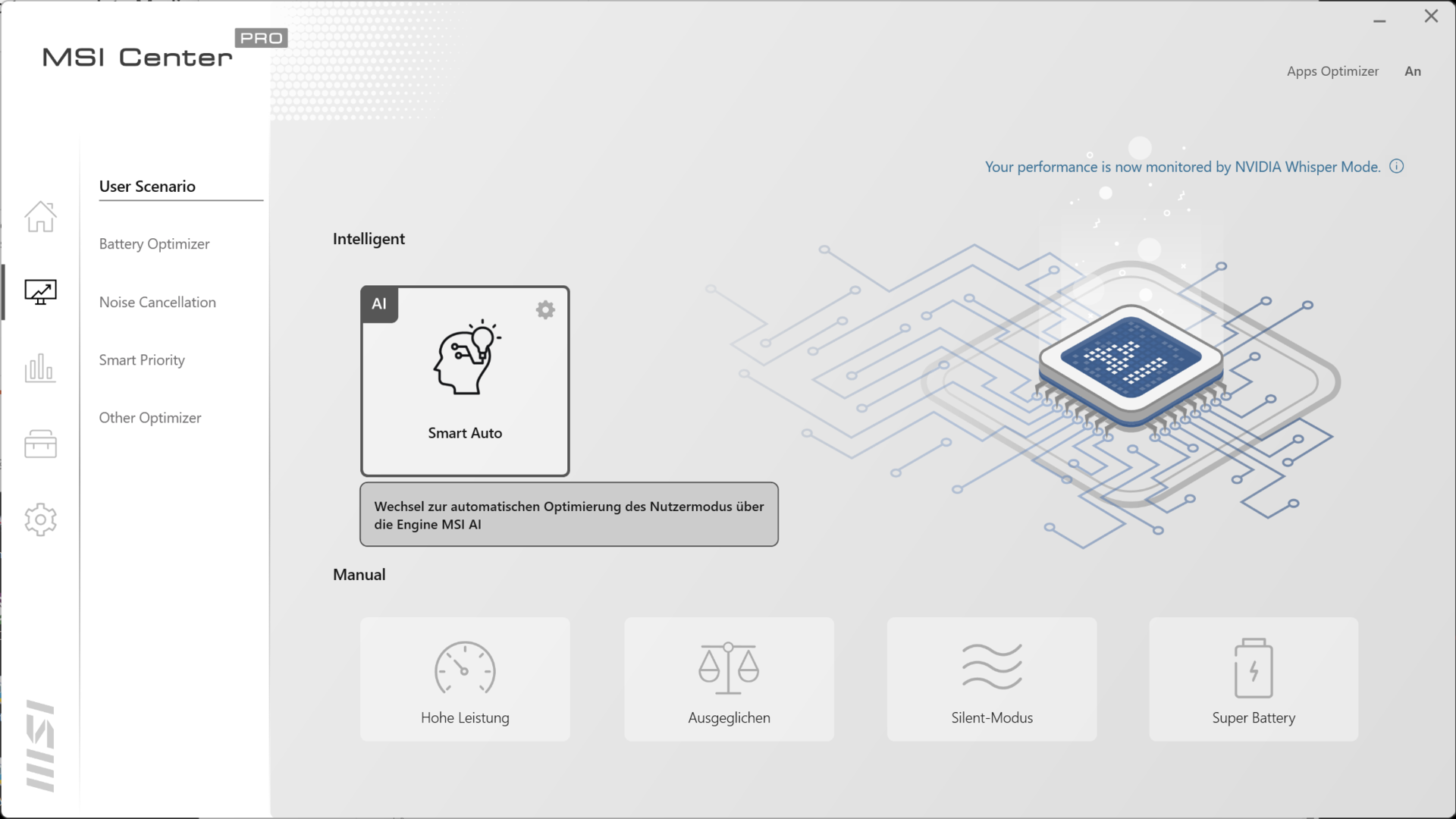 MSI Center PRO

Apps Optimizer An

User Scenario

Battery Optimizer

Noise Cancellation

Smart Priority

Other Optimizer

Your performance is now monitored by NVIDIA Whisper Mode.

Intelligent

AI

Smart Auto

Wechsel zur automatischen Optimierung des Nutzermodus über die Engine MSI AI

Manual

Hohe Leistung

Ausgeglichen

Silent-Modus

Super Battery

MSI